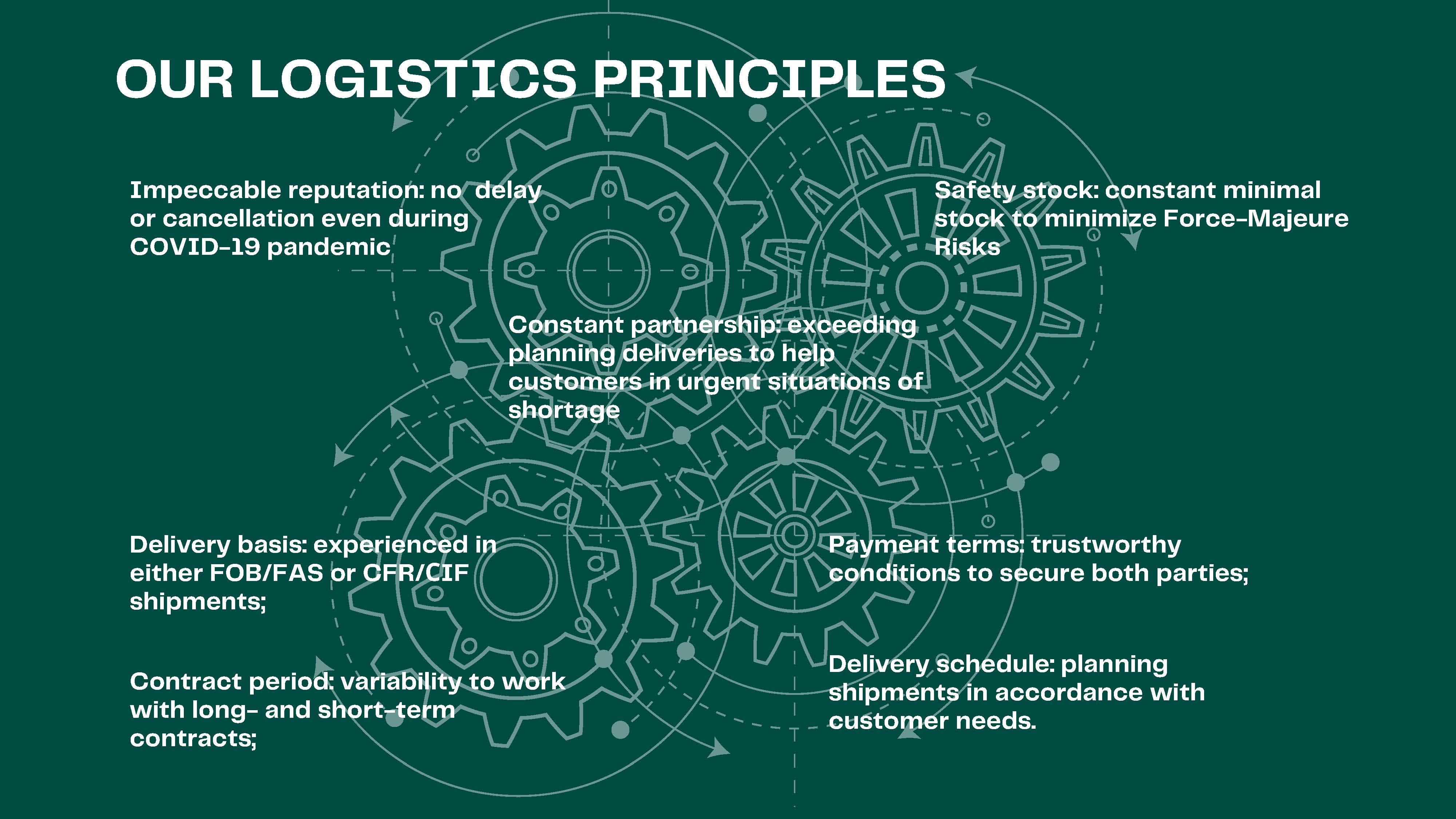 OUR LOGISTICS PRINCIPLES

Impeccable reputation: no delay or cancellation even during COVID-19 pandemic

Safety stock: constant minimal stock to minimize Force-Majeure Risks

Constant partnership: exceeding planning deliveries to help customers in urgent situations of shortage

Delivery basis: experienced in either FOB/FAS or CFR/CIF shipments;

Payment terms: trustworthy conditions to secure both parties;

Contract period: variability to work with long- and short-term contracts;

Delivery schedule: planning shipments in accordance with customer needs.